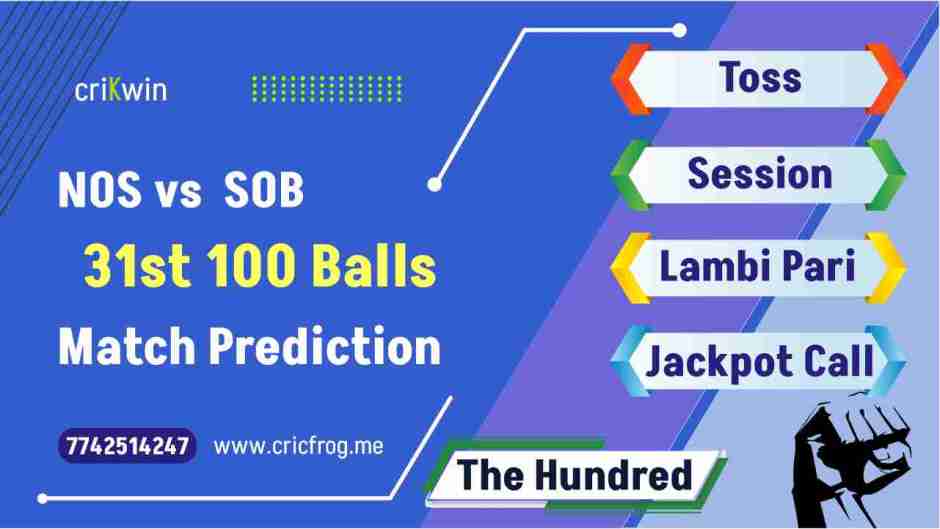 criKwin

NOS vs SOB

31st 100 Balls

Match Prediction

7742514247 www.cricfrog.me

Toss

Session

Lambi Pari

Jackpot Call

The Hundred